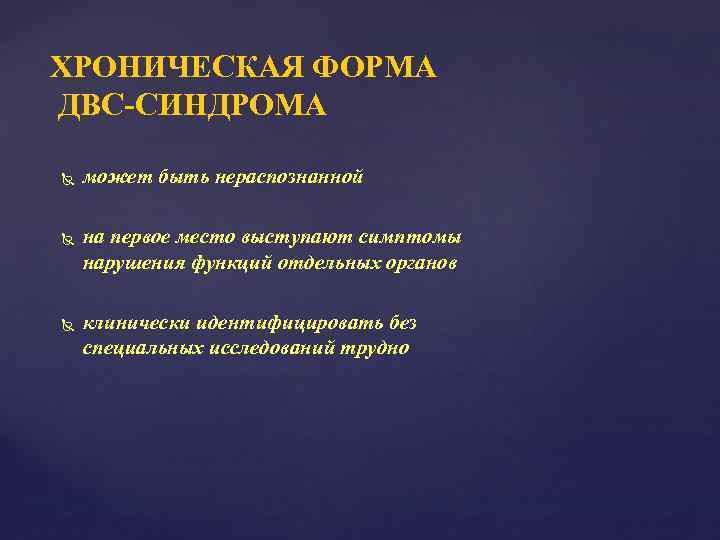 ХРОНИЧЕСКАЯ ФОРМА ДВС-СИНДРОМА

может быть нераспознанной

на первое место выступают симптомы нарушения функций отдельных органов

клинически идентифицировать без специальных исследований трудно